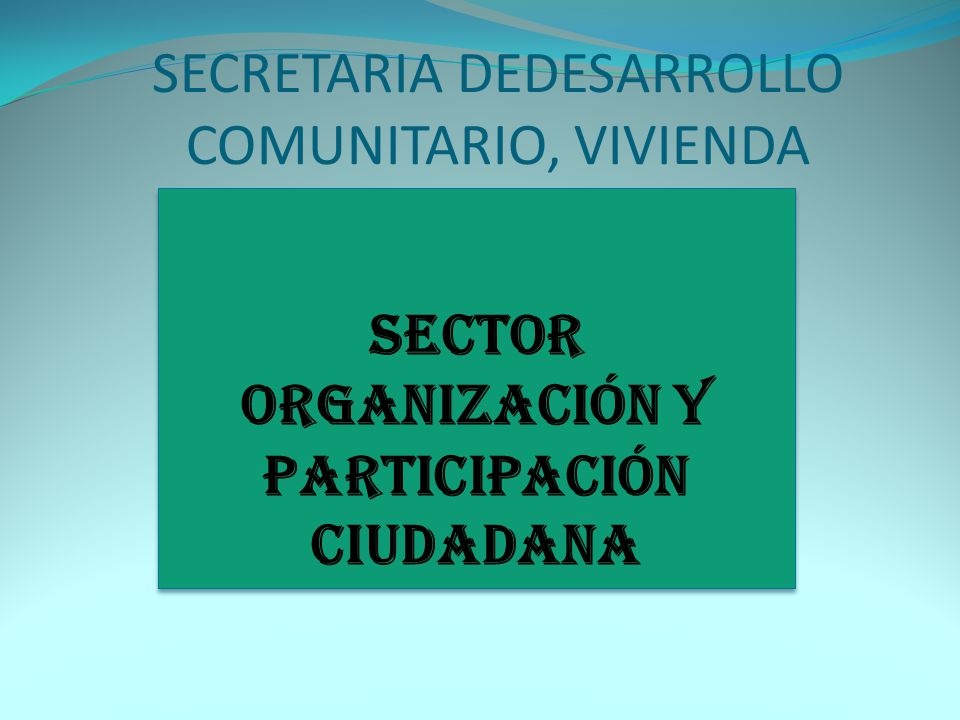 SECRETARIA DEDESARROLLO COMUNITARIO, VIVIENDA

SECTOR ORGANIZACIÓN Y PARTICIPACIÓN CIUDADANA